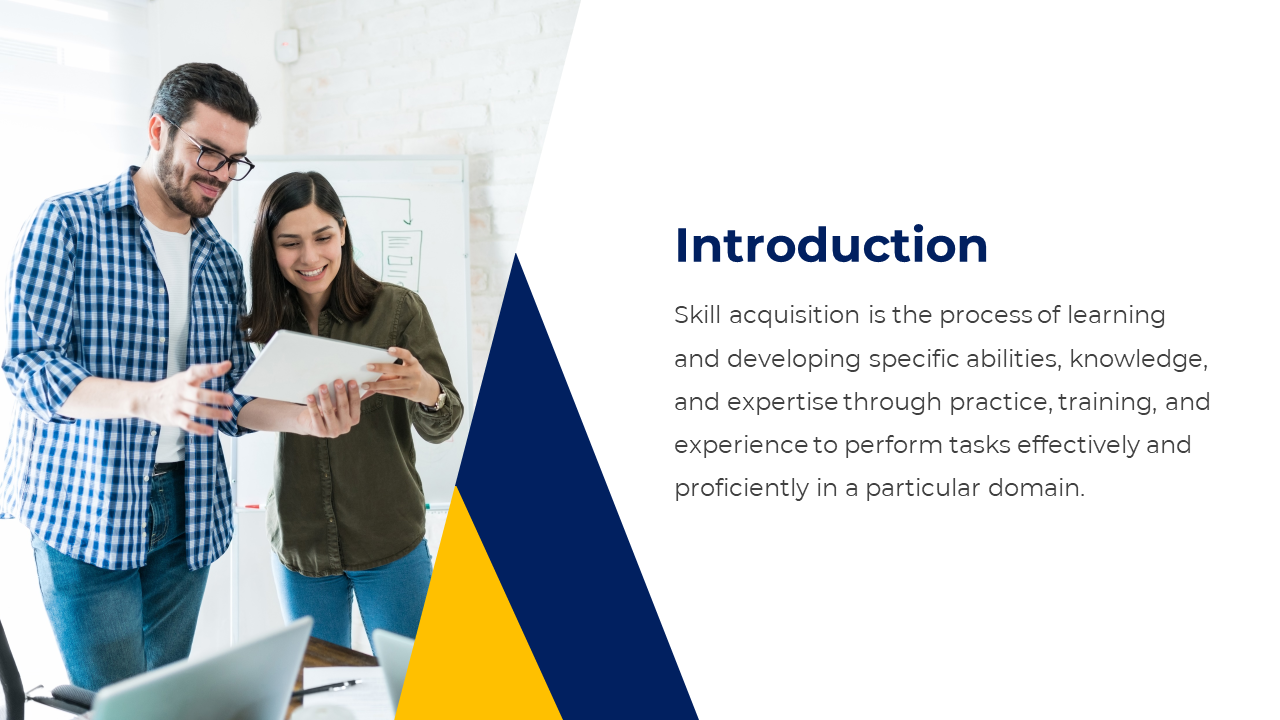 Introduction

Skill acquisition is the process of learning and developing specific abilities, knowledge, and expertise through practice, training, and experience to perform tasks effectively and proficiently in a particular domain.